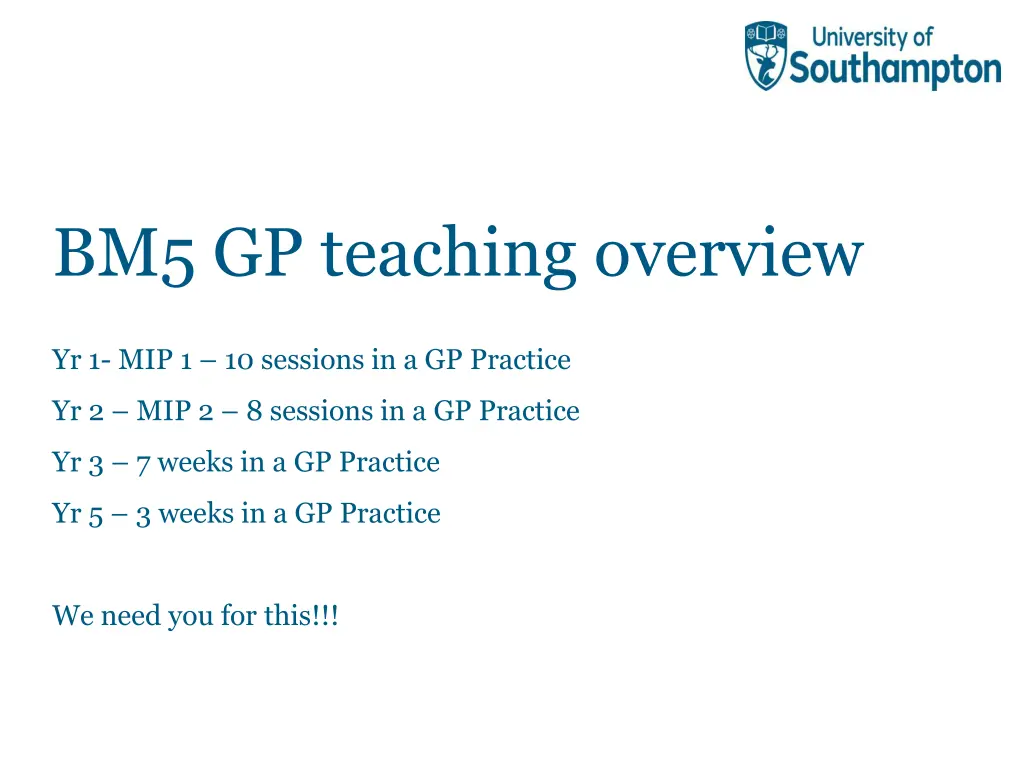 University of Southampton

BM5 GP teaching overview

Yr 1- MIP 1 – 10 sessions in a GP Practice

Yr 2 – MIP 2 – 8 sessions in a GP Practice

Yr 3 – 7 weeks in a GP Practice

Yr 5 – 3 weeks in a GP Practice

We need you for this!!!